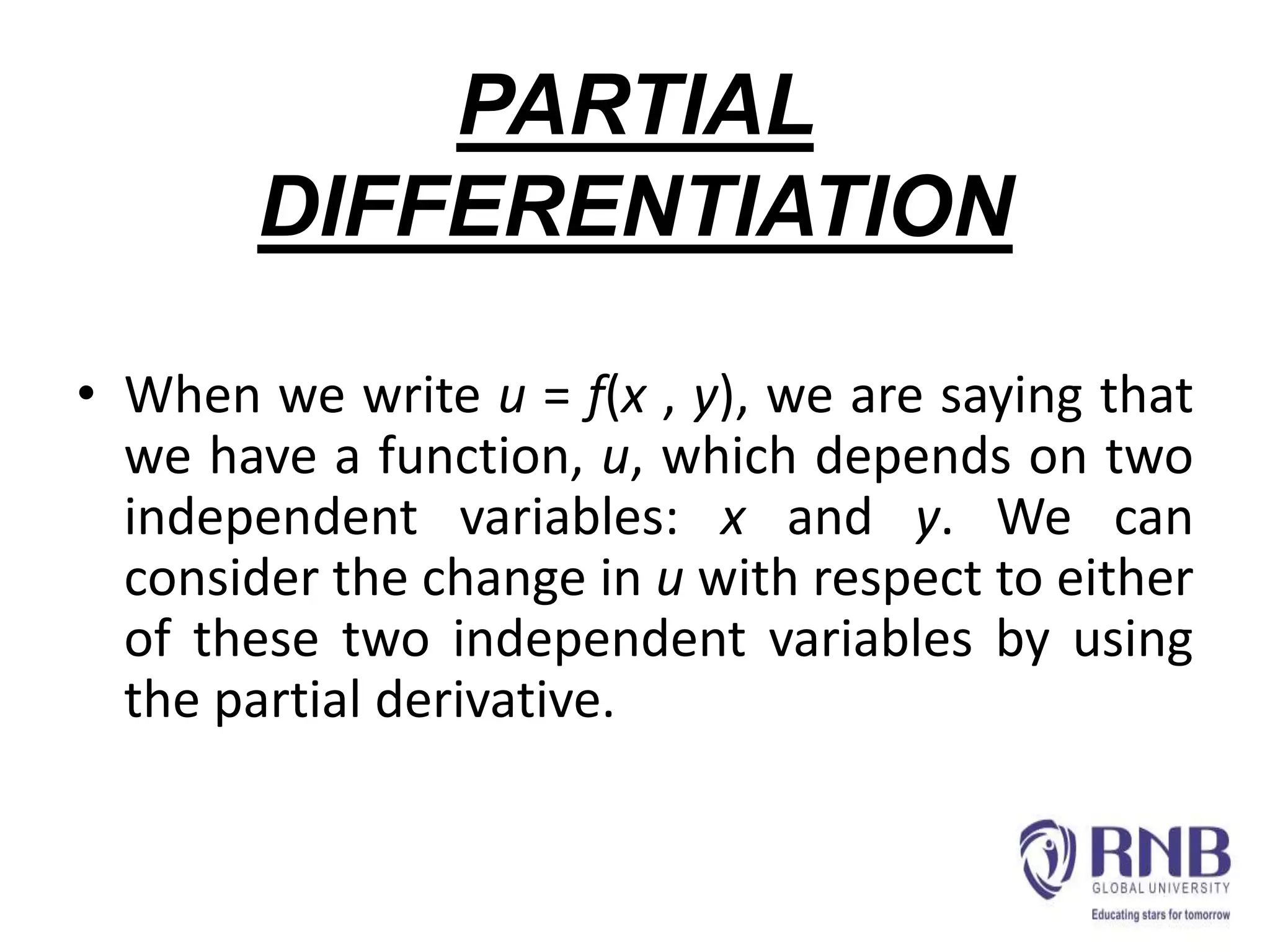 PARTIAL DIFFERENTIATION

• When we write $u = f(x , y)$, we are saying that we have a function, $u$, which depends on two independent variables: $x$ and $y$. We can consider the change in $u$ with respect to either of these two independent variables by using the partial derivative.

RNB
GLOBAL UNIVERSITY
Educating stars for tomorrow